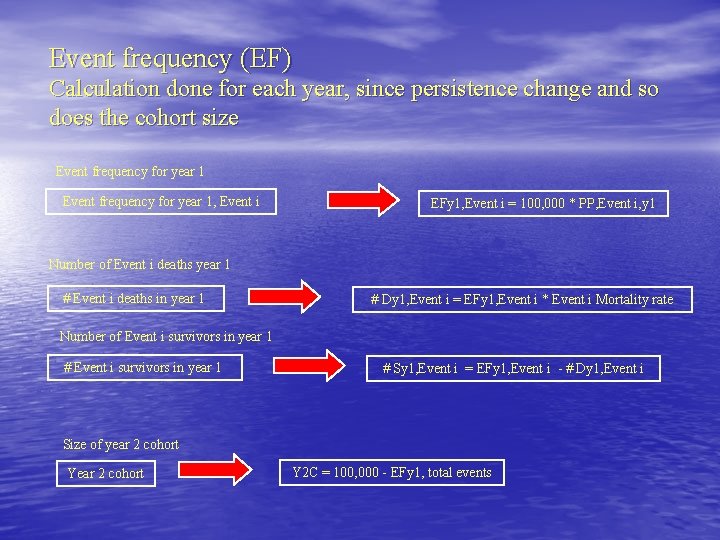 Event frequency (EF)
Calculation done for each year, since persistence change and so does the cohort size

Event frequency for year 1

Event frequency for year 1, Event i

EFy1,Event i = 100,000 * PP,Event i,y1

Number of Event i deaths year 1

#Event i deaths in year 1

#Dy1,Event i = EFy1,Event i * Event i Mortality rate

Number of Event i survivors in year 1

#Event i survivors in year 1

#Sy1,Event i = EFy1,Event i - #Dy1,Event i

Size of year 2 cohort

Year 2 cohort

Y2C = 100,000 - EFy1, total events